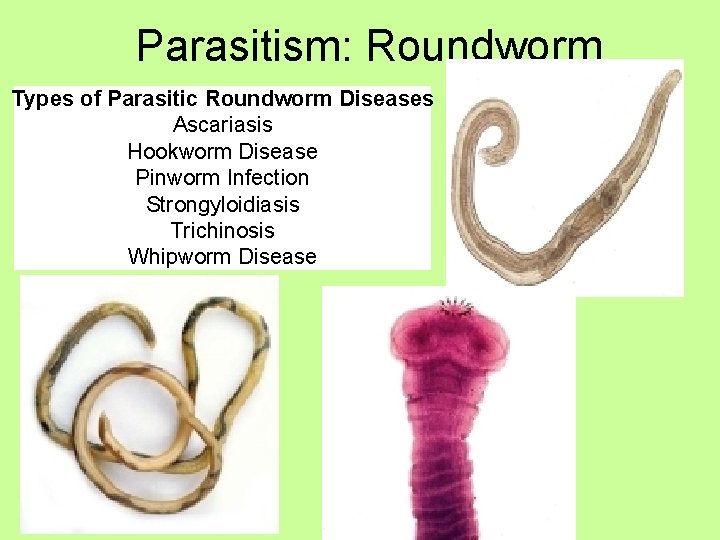 Parasitism: Roundworm

Types of Parasitic Roundworm Diseases
Ascariasis
Hookworm Disease
Pinworm Infection
Strongyloidiasis
Trichinosis
Whipworm Disease